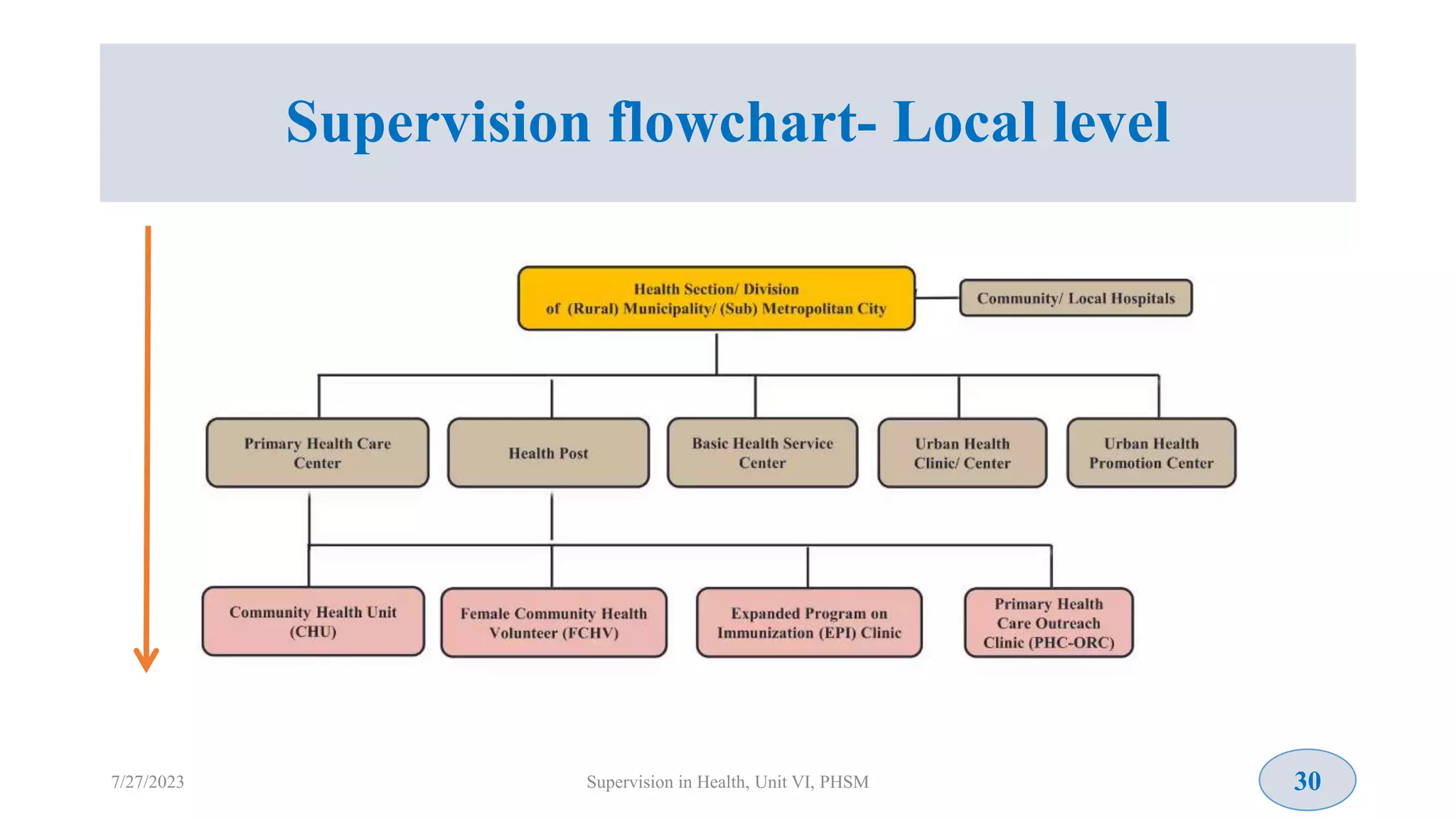 Supervision flowchart- Local level

Health Section/ Division of (Rural) Municipality/ (Sub) Metropolitan City

Community/ Local Hospitals

Primary Health Care Center

Health Post

Basic Health Service Center

Urban Health Clinic/ Center

Urban Health Promotion Center

Community Health Unit (CHU)

Female Community Health Volunteer (FCHV)

Expanded Program on Immunization (EPI) Clinic

Primary Health Care Outreach Clinic (PHC-ORC)

7/27/2023

Supervision in Health, Unit VI, PHSM

30